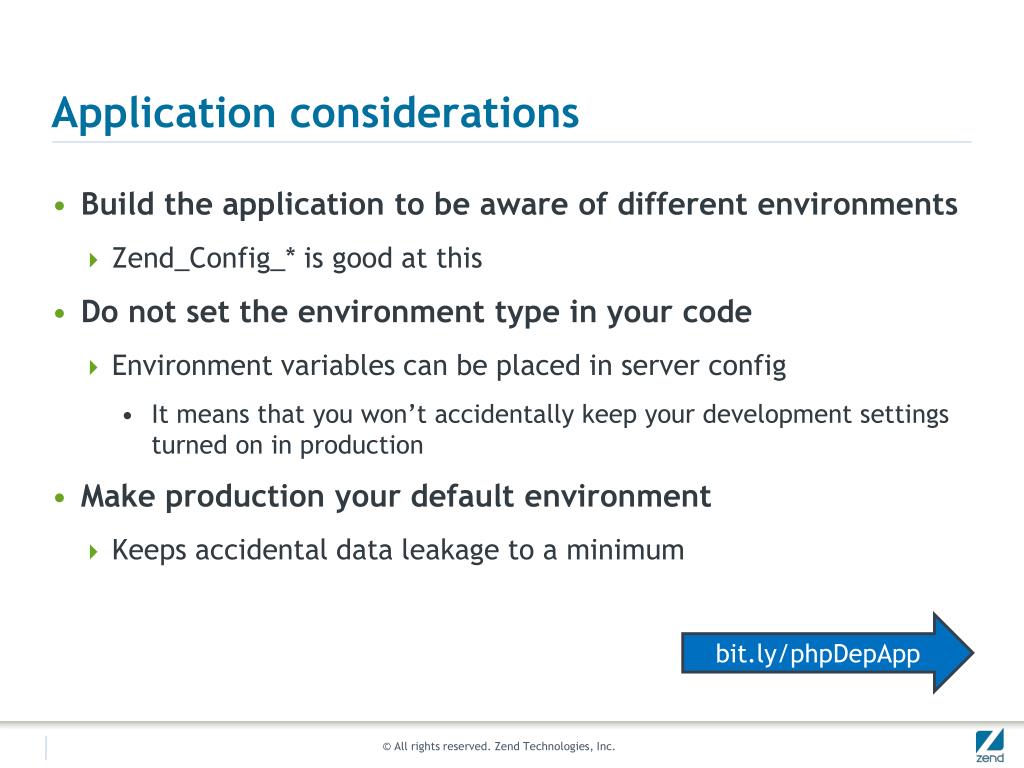 Application considerations

• Build the application to be aware of different environments

Zend_Config_* is good at this

• Do not set the environment type in your code

Environment variables can be placed in server config

• It means that you won't accidentally keep your development settings turned on in production

• Make production your default environment

Keeps accidental data leakage to a minimum

bit.ly/phpDepApp

© All rights reserved. Zend Technologies, Inc.

zend